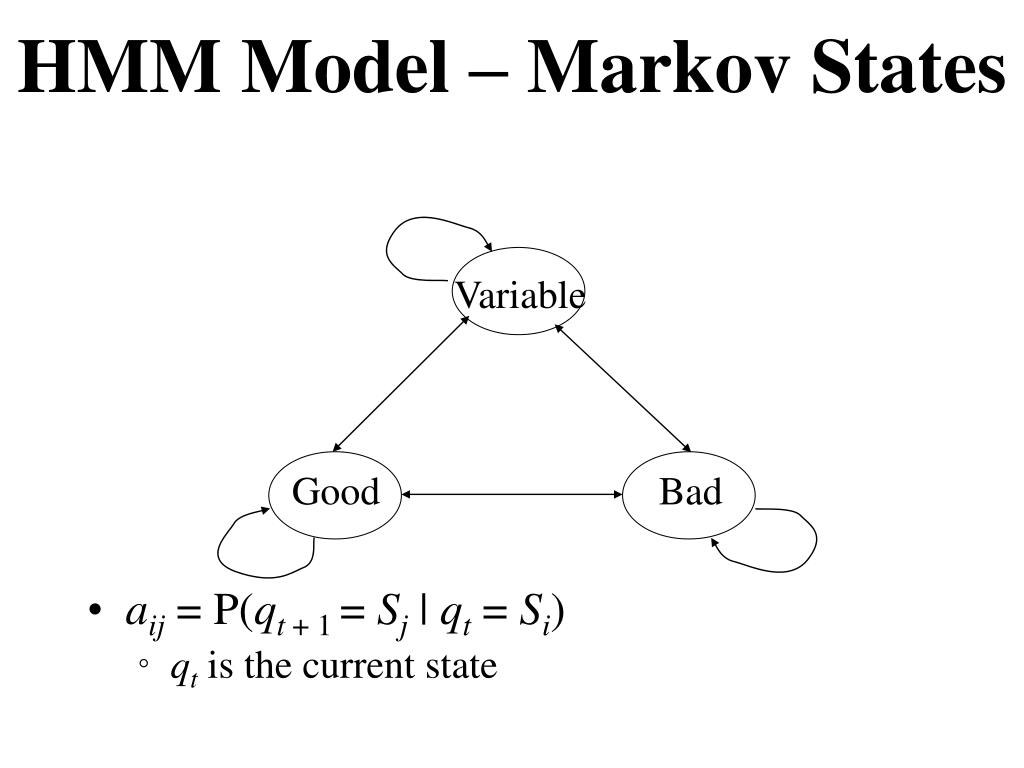 HMM Model – Markov States

Variable

Good

Bad

• $a_{ij} = P(q_{t+1} = S_j \mid q_t = S_i)$
◦ $q_t$ is the current state